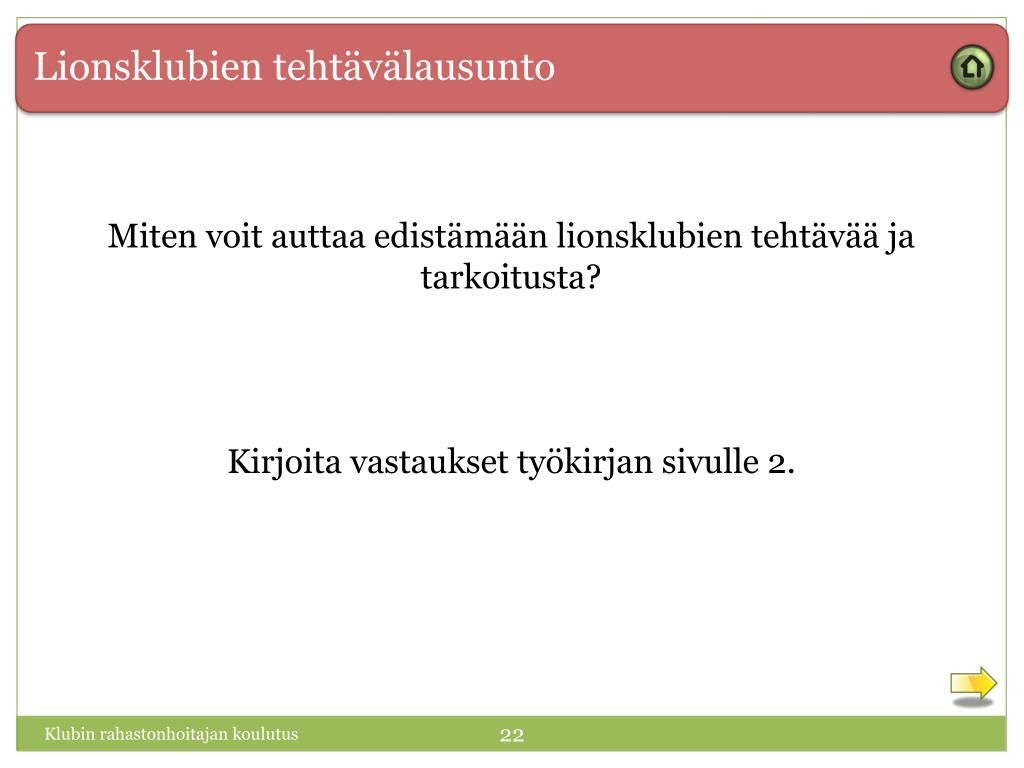 Lionsklubien tehtävälausunto

Miten voit auttaa edistämään lionsklubien tehtävää ja tarkoitusta?

Kirjoita vastaukset työkirjan sivulle 2.

Klubin rahastonhoitajan koulutus

22